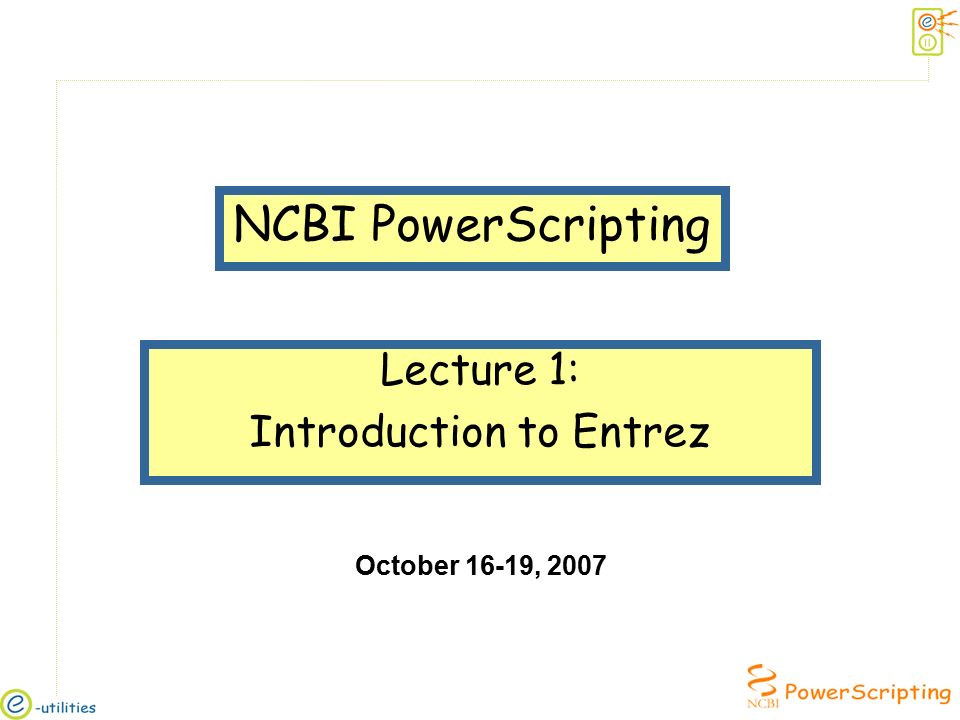 NCBI PowerScripting

Lecture 1:
Introduction to Entrez

October 16-19, 2007

e-utilities

NCBI PowerScripting